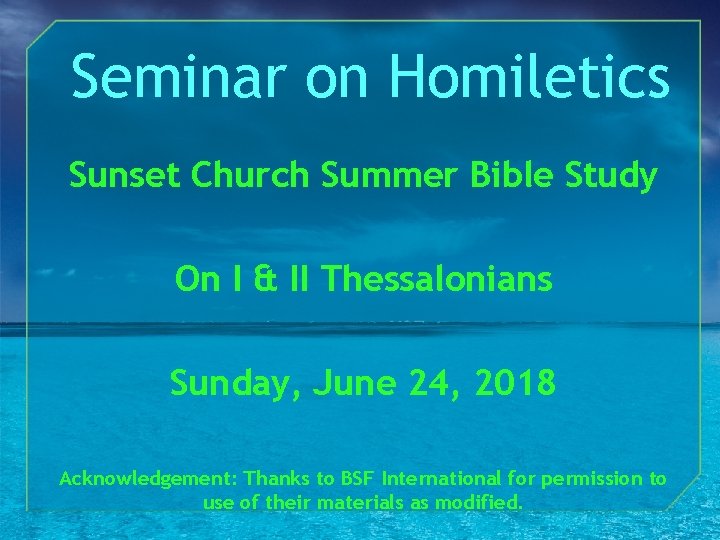 Seminar on Homiletics

Sunset Church Summer Bible Study

On I & II Thessalonians

Sunday, June 24, 2018

Acknowledgement: Thanks to BSF International for permission to use of their materials as modified.